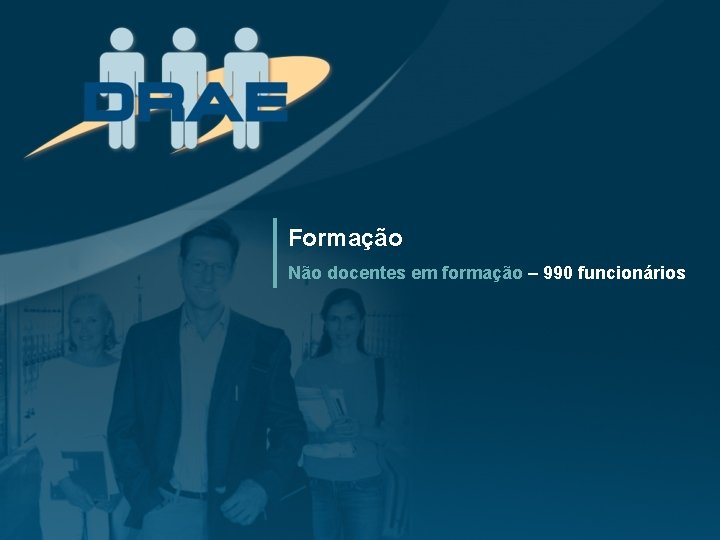 DRAE

Formação

Não docentes em formação – 990 funcionários